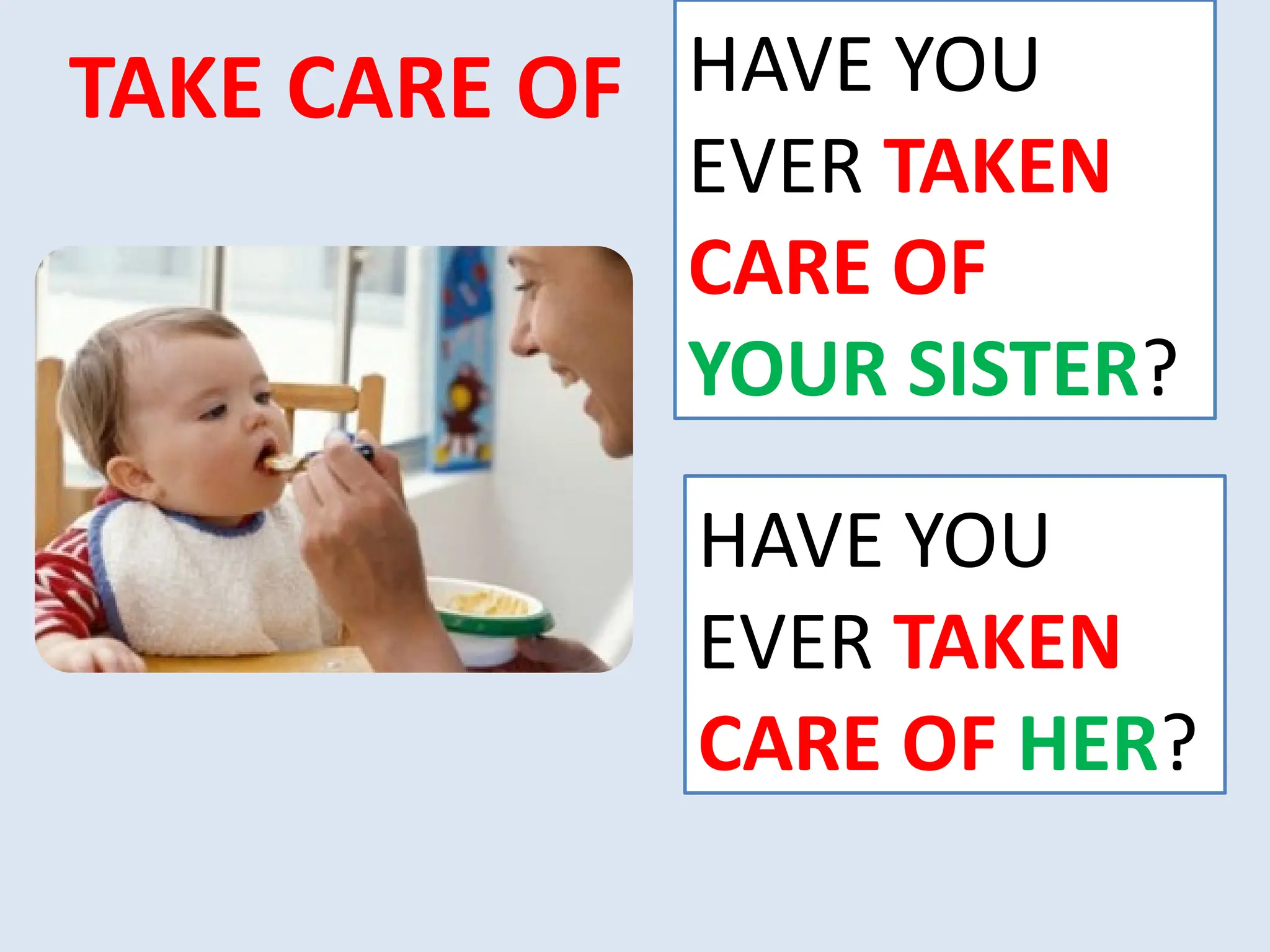 TAKE CARE OF

HAVE YOU EVER TAKEN CARE OF YOUR SISTER?

HAVE YOU EVER TAKEN CARE OF HER?